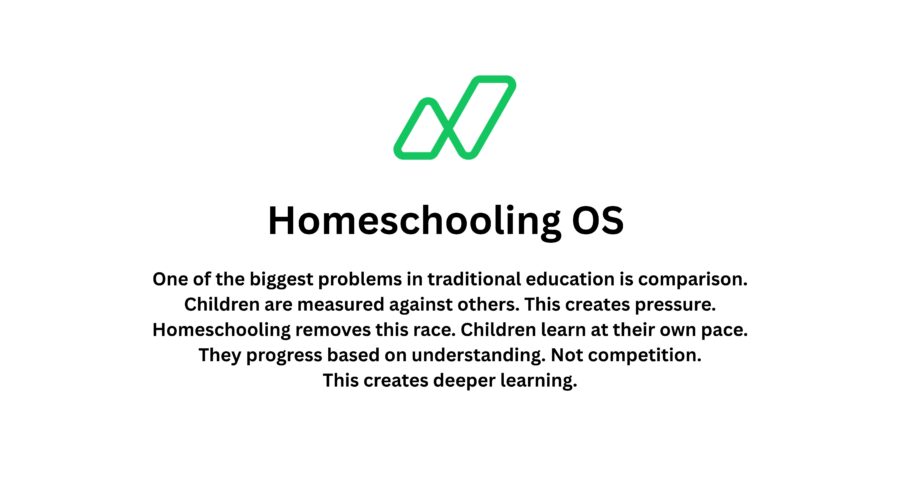 Homeschooling OS

One of the biggest problems in traditional education is comparison. Children are measured against others. This creates pressure. Homeschooling removes this race. Children learn at their own pace. They progress based on understanding. Not competition. This creates deeper learning.